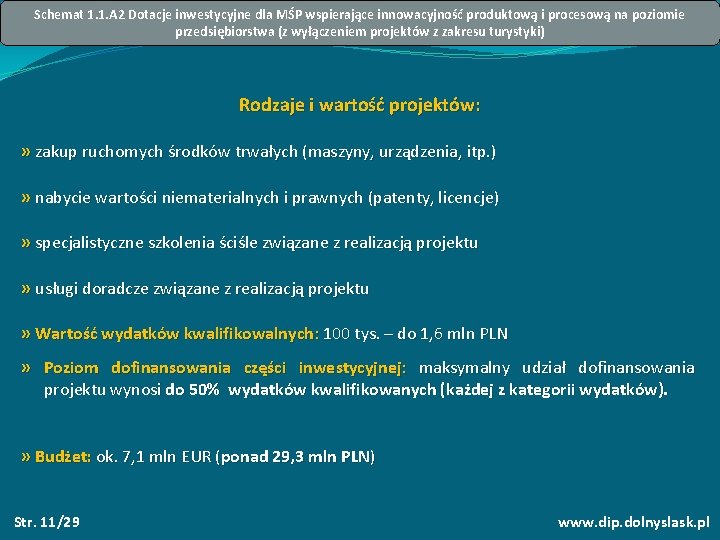 Schemat 1.1.A2 Dotacje inwestycyjne dla MŚP wspierające innowacyjność produktową i procesową na poziomie przedsiębiorstwa (z wyłączeniem projektów z zakresu turystyki)

Rodzaje i wartość projektów:

» zakup ruchomych środków trwałych (maszyny, urządzenia, itp.)

» nabycie wartości niematerialnych i prawnych (patenty, licencje)

» specjalistyczne szkolenia ściśle związane z realizacją projektu

» usługi doradcze związane z realizacją projektu

» Wartość wydatków kwalifikowalnych: 100 tys. – do 1,6 mln PLN

» Poziom dofinansowania części inwestycyjnej: maksymalny udział dofinansowania projektu wynosi do 50% wydatków kwalifikowanych (każdej z kategorii wydatków).

» Budżet: ok. 7,1 mln EUR (ponad 29,3 mln PLN)

Str. 11/29

www.dip.dolnyslask.pl